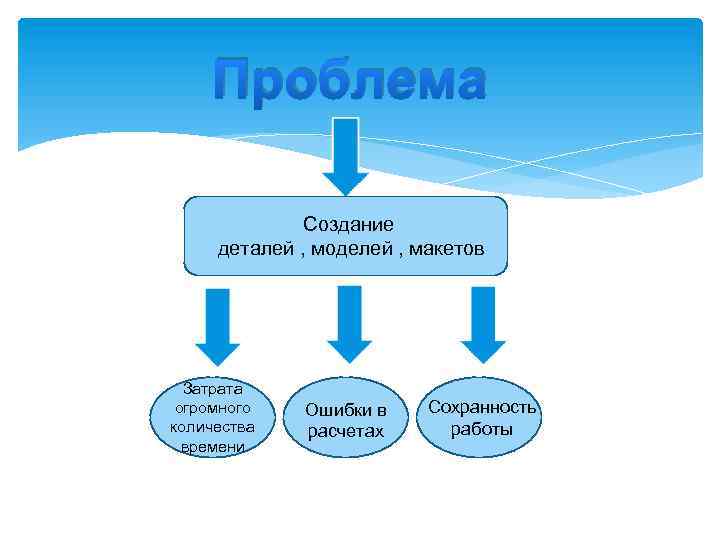 Проблема

Создание деталей , моделей , макетов

Затрата огромного количества времени

Ошибки в расчетах

Сохранность работы